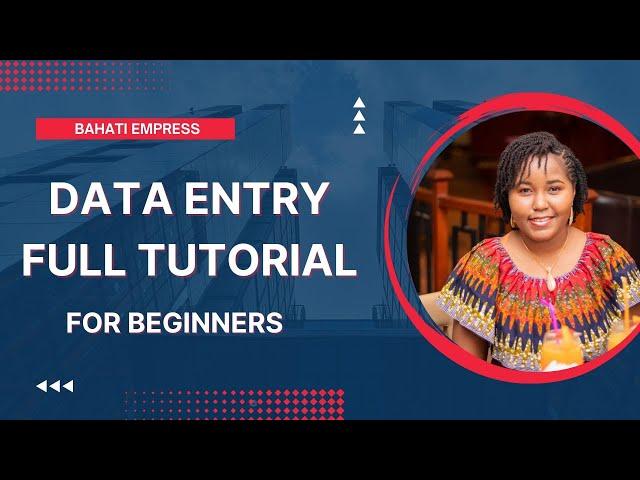 BAHATI EMPRESS

DATA ENTRY FULL TUTORIAL

FOR BEGINNERS